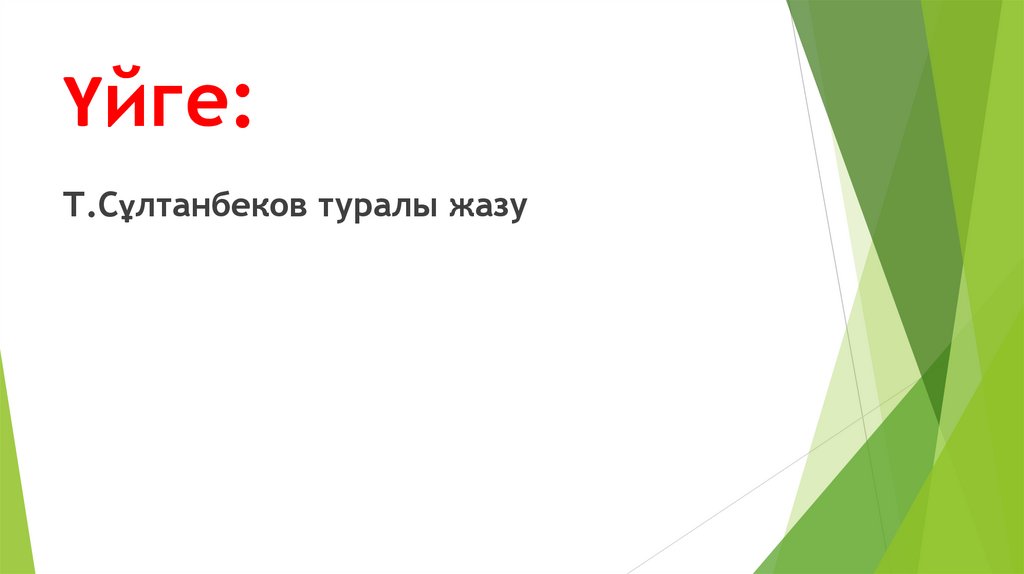 Үйге:

Т.Сұлтанбеков туралы жазу